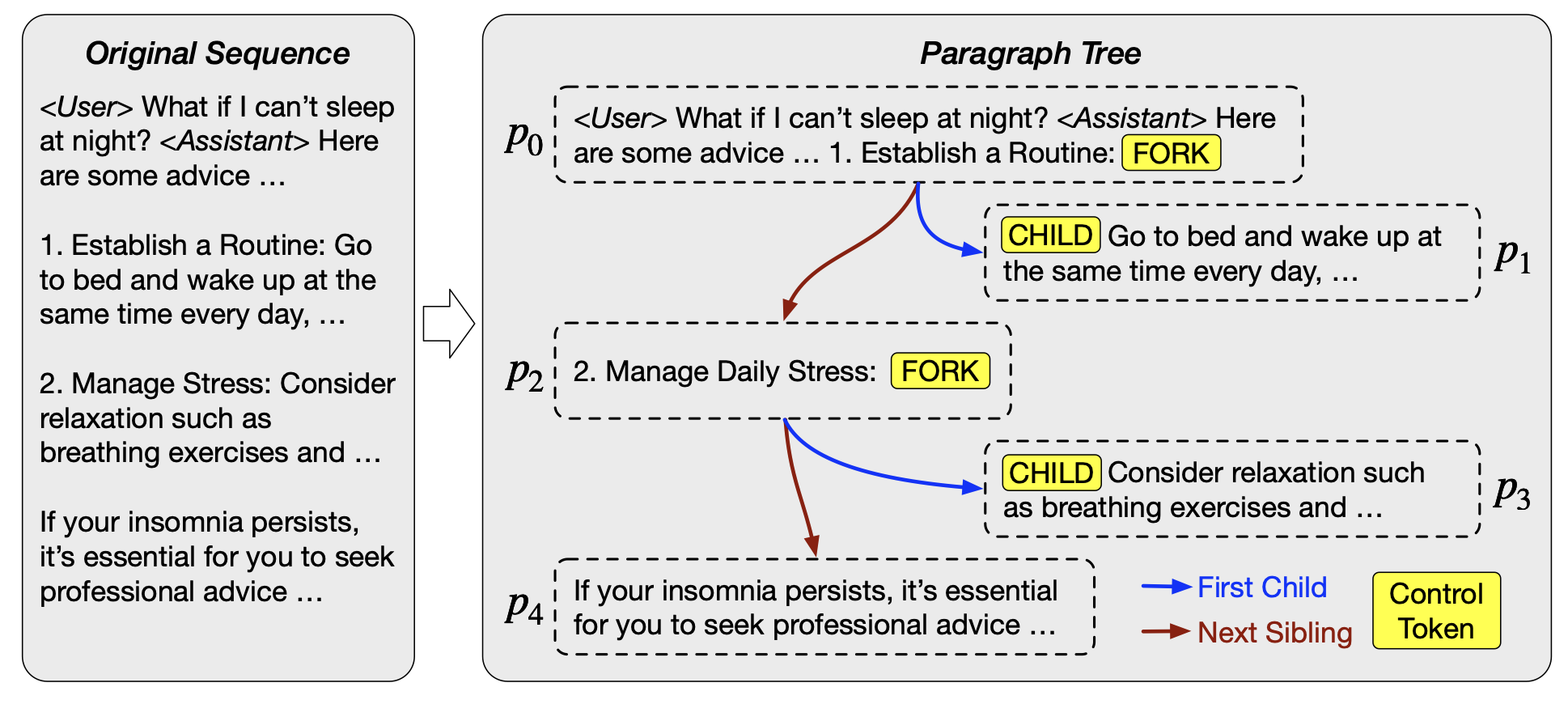 Original Sequence

<User> What if I can't sleep at night? <Assistant> Here are some advice …

1. Establish a Routine: Go to bed and wake up at the same time every day, …

2. Manage Stress: Consider relaxation such as breathing exercises and …

If your insomnia persists, it's essential for you to seek professional advice …

Paragraph Tree

$p_0$ <User> What if I can't sleep at night? <Assistant> Here are some advice … 1. Establish a Routine: FORK

CHILD Go to bed and wake up at the same time every day, … $p_1$

$p_2$ 2. Manage Daily Stress: FORK

CHILD Consider relaxation such as breathing exercises and … $p_3$

$p_4$ If your insomnia persists, it's essential for you to seek professional advice …

First Child

Next Sibling

Control Token